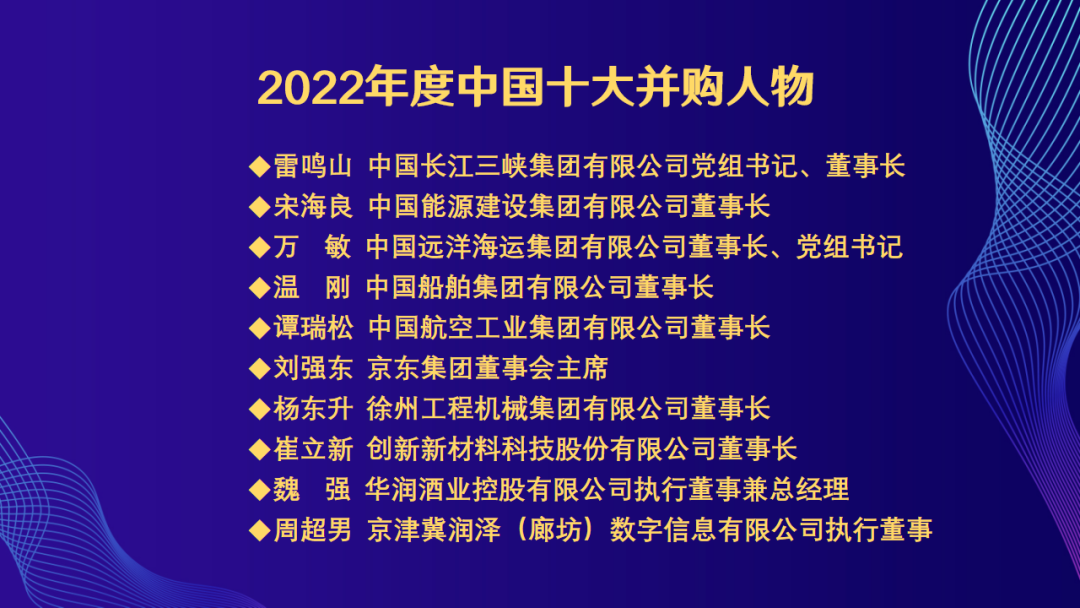 2022年度中国十大并购人物

◆雷鸣山 中国长江三峡集团有限公司党组书记、董事长
◆宋海良 中国能源建设集团有限公司董事长
◆万　敏 中国远洋海运集团有限公司董事长、党组书记
◆温　刚 中国船舶集团有限公司董事长
◆谭瑞松 中国航空工业集团有限公司董事长
◆刘强东 京东集团董事会主席
◆杨东升 徐州工程机械集团有限公司董事长
◆崔立新 创新新材料科技股份有限公司董事长
◆魏　强 华润酒业控股有限公司执行董事兼总经理
◆周超男 京津冀润泽（廊坊）数字信息有限公司执行董事